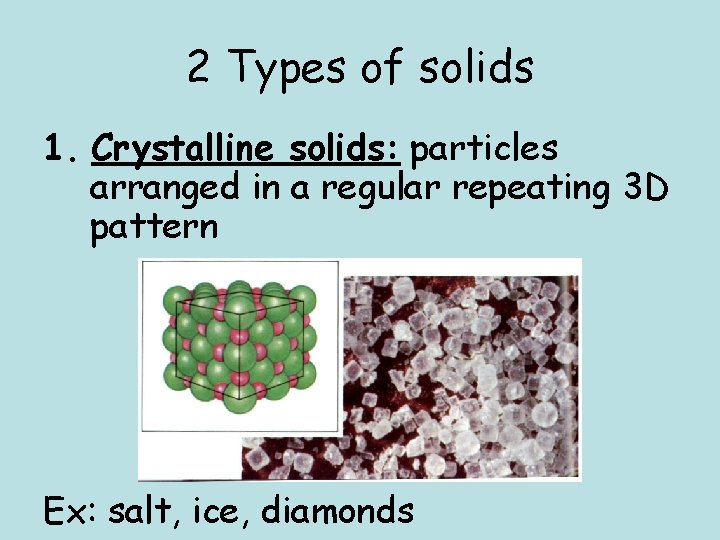 2 Types of solids

1. Crystalline solids: particles arranged in a regular repeating 3D pattern

Ex: salt, ice, diamonds